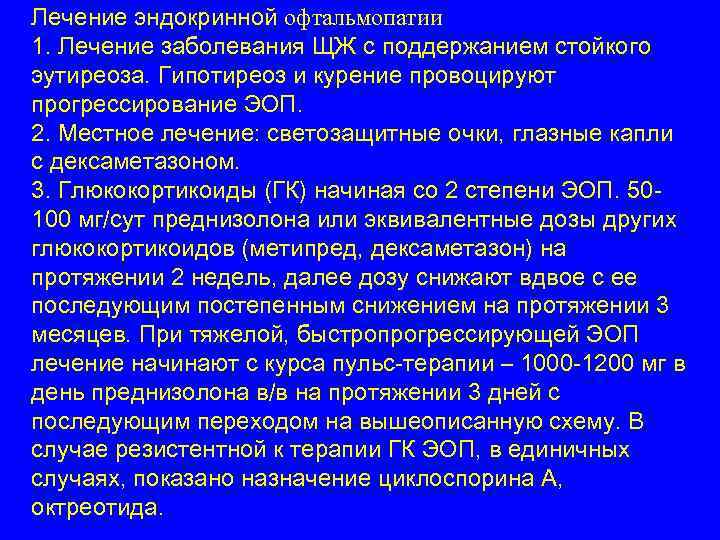 Лечение эндокринной офтальмопатии
1. Лечение заболевания ЩЖ с поддержанием стойкого эутиреоза. Гипотиреоз и курение провоцируют прогрессирование ЭОП.
2. Местное лечение: светозащитные очки, глазные капли с дексаметазоном.
3. Глюкокортикоиды (ГК) начиная со 2 степени ЭОП. 50-100 мг/сут преднизолона или эквивалентные дозы других глюкокортикоидов (метипред, дексаметазон) на протяжении 2 недель, далее дозу снижают вдвое с ее последующим постепенным снижением на протяжении 3 месяцев. При тяжелой, быстропрогрессирующей ЭОП лечение начинают с курса пульс-терапии – 1000-1200 мг в день преднизолона в/в на протяжении 3 дней с последующим переходом на вышеописанную схему. В случае резистентной к терапии ГК ЭОП, в единичных случаях, показано назначение циклоспорина А, октреотида.